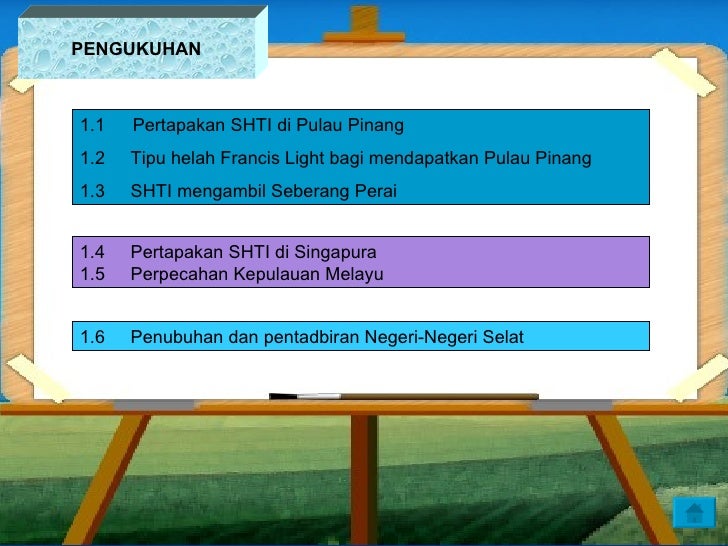 PENGUKUHAN

1.1 Pertapakan SHTI di Pulau Pinang

1.2 Tipu helah Francis Light bagi mendapatkan Pulau Pinang

1.3 SHTI mengambil Seberang Perai

1.4 Pertapakan SHTI di Singapura
1.5 Perpecahan Kepulauan Melayu

1.6 Penubuhan dan pentadbiran Negeri-Negeri Selat